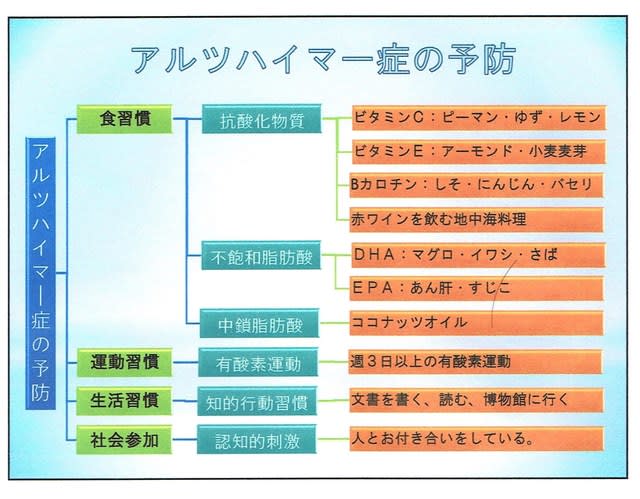 アルツハイマー症の予防

アルツハイマー症の予防

食習慣
抗酸化物質
ビタミンC：ピーマン・ゆず・レモン
ビタミンE：アーモンド・小麦麦芽
Bカロチン：しそ・にんじん・バセリ
赤ワインを飲む地中海料理

不飽和脂肪酸
DHA：マグロ・イワシ・さば
EPA：あん肝・すじこ

中鎖脂肪酸
ココナッツオイル

運動習慣
有酸素運動
週３日以上の有酸素運動

生活習慣
知的行動習慣
文書を書く、読む、博物館に行く

社会参加
認知的刺激
人とお付き合いをしている。